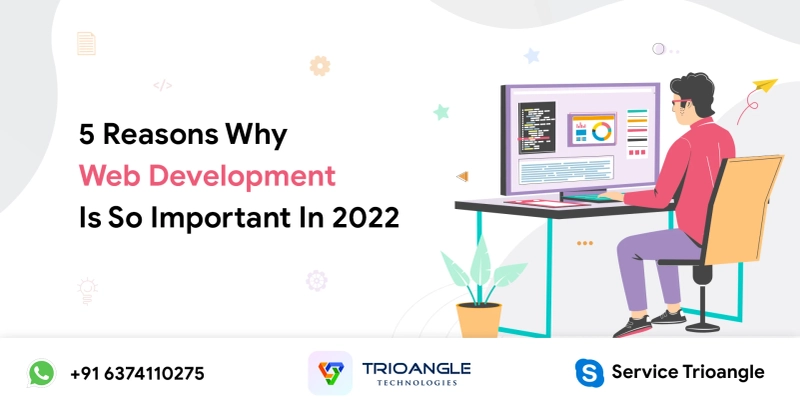 </>

5 Reasons Why
Web Development
Is So Important In 2022

+91 6374110275

TRIOANGLE
TECHNOLOGIES

Service Trioangle